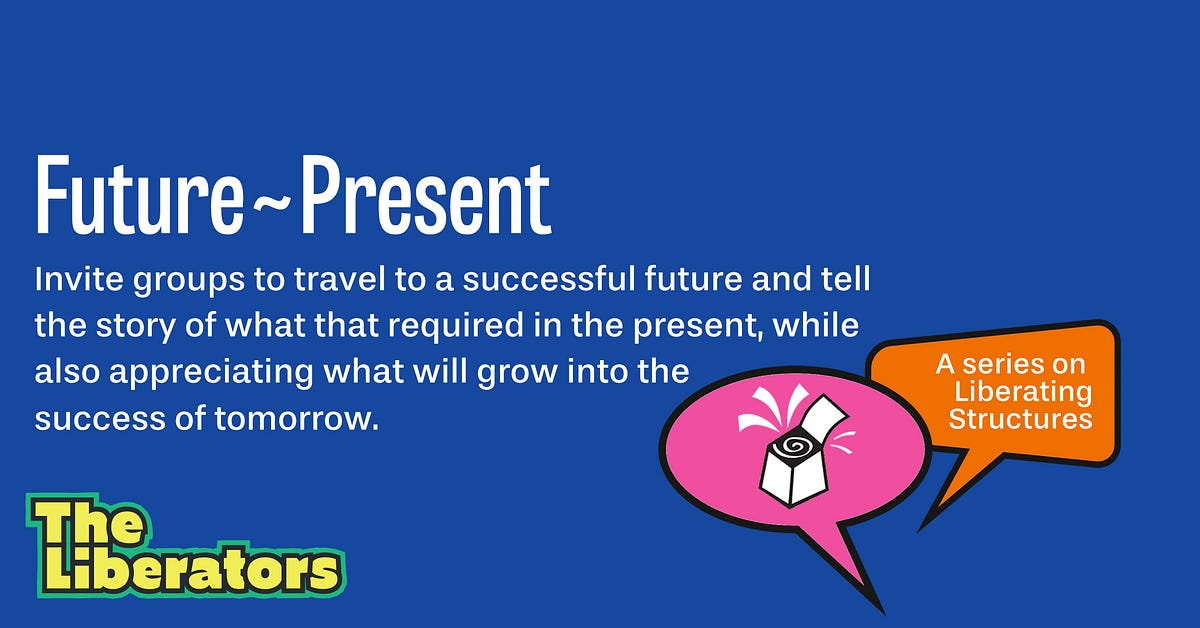 Future~Present

Invite groups to travel to a successful future and tell the story of what that required in the present, while also appreciating what will grow into the success of tomorrow.

A series on Liberating Structures

The Liberators